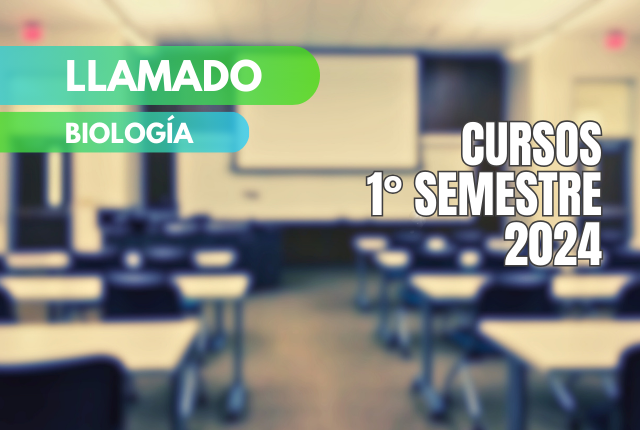 LLAMADO

BIOLOGÍA

CURSOS
1° SEMESTRE
2024